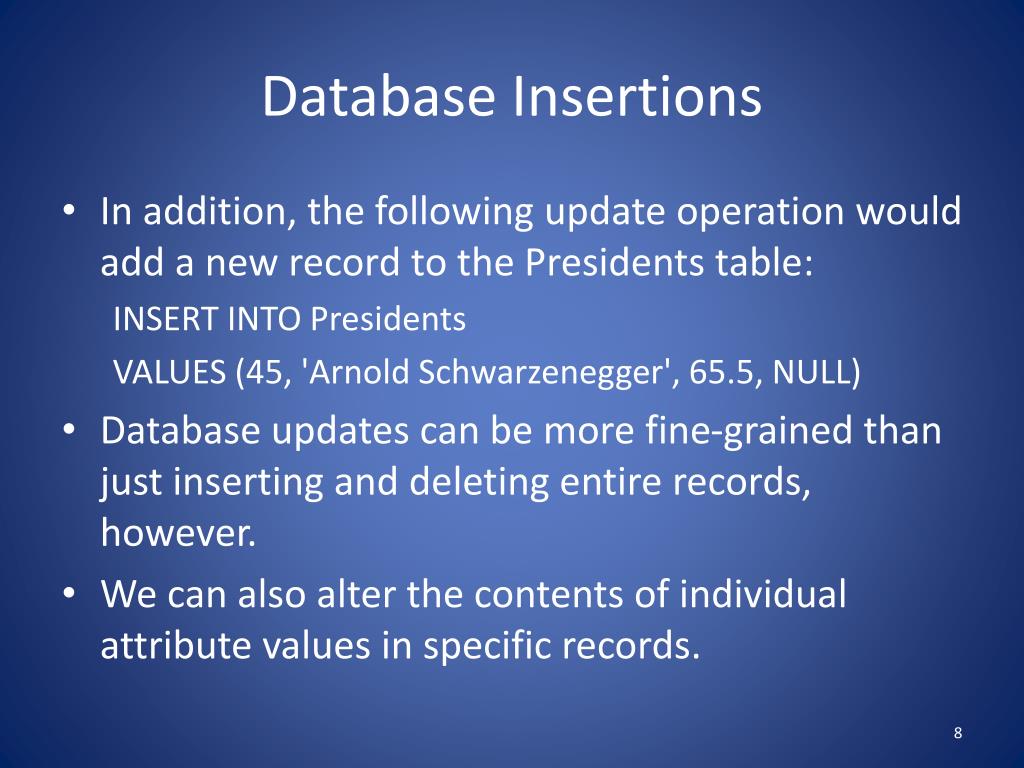 Database Insertions

• In addition, the following update operation would add a new record to the Presidents table:

INSERT INTO Presidents
VALUES (45, 'Arnold Schwarzenegger', 65.5, NULL)

• Database updates can be more fine-grained than just inserting and deleting entire records, however.

• We can also alter the contents of individual attribute values in specific records.

8